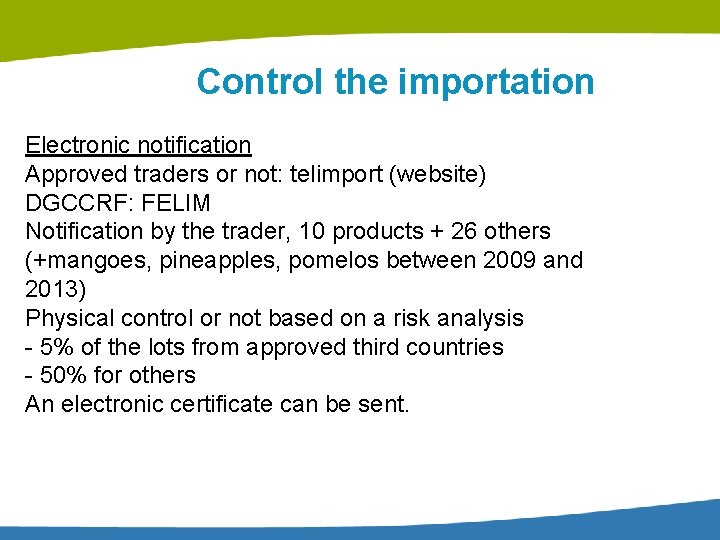 Control the importation

Electronic notification
Approved traders or not: telimport (website)
DGCCRF: FELIM
Notification by the trader, 10 products + 26 others (+mangoes, pineapples, pomelos between 2009 and 2013)
Physical control or not based on a risk analysis
- 5% of the lots from approved third countries
- 50% for others
An electronic certificate can be sent.